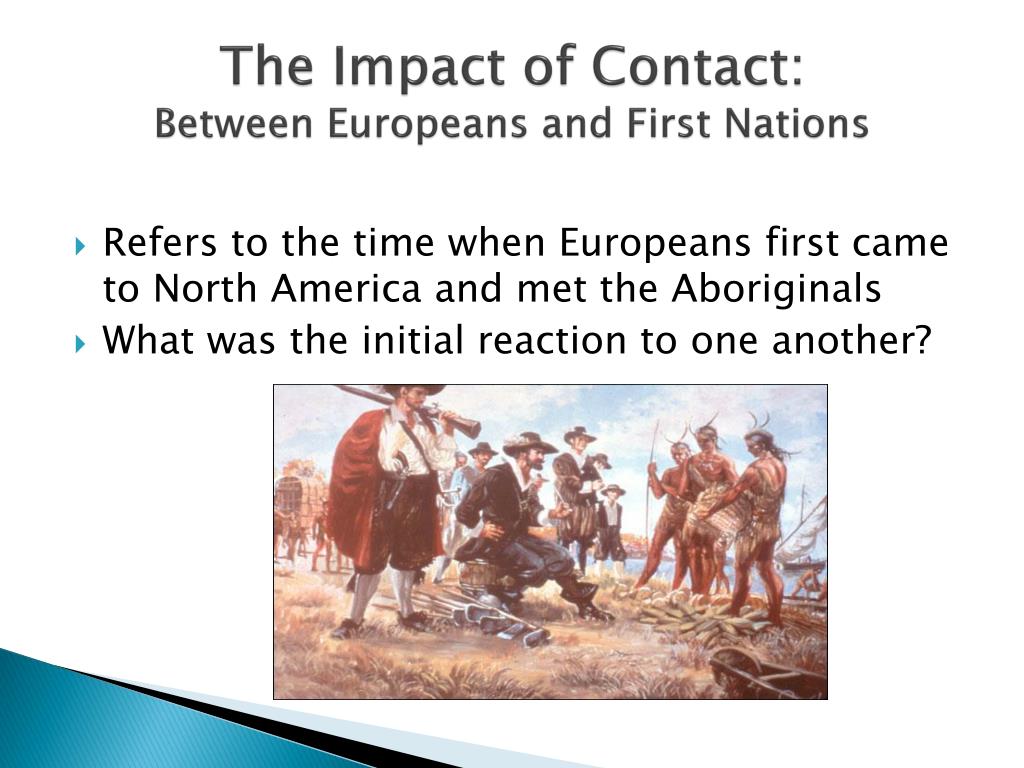 The Impact of Contact:
Between Europeans and First Nations

Refers to the time when Europeans first came to North America and met the Aboriginals

What was the initial reaction to one another?